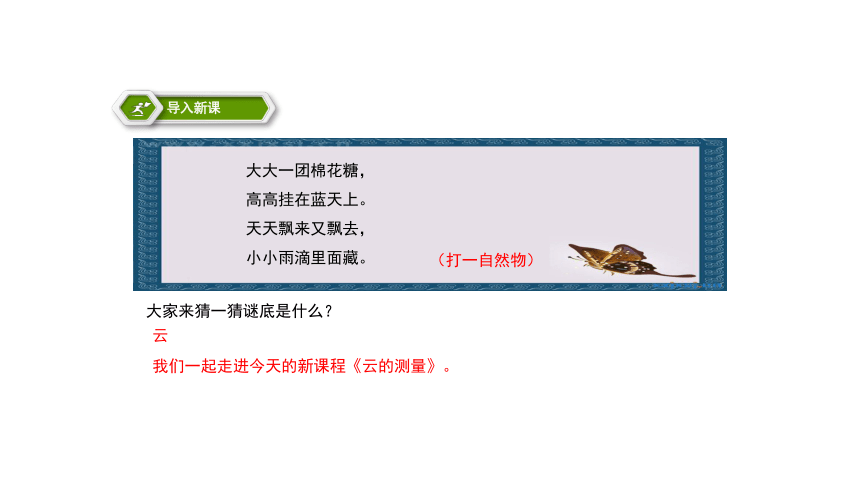 导入新课

大大一团棉花糖，
高高挂在蓝天上。
天天飘来又飘去，
小小雨滴里面藏。

（打一自然物）

大家来猜一猜谜底是什么？

云

我们一起走进今天的新课程《云的测量》。